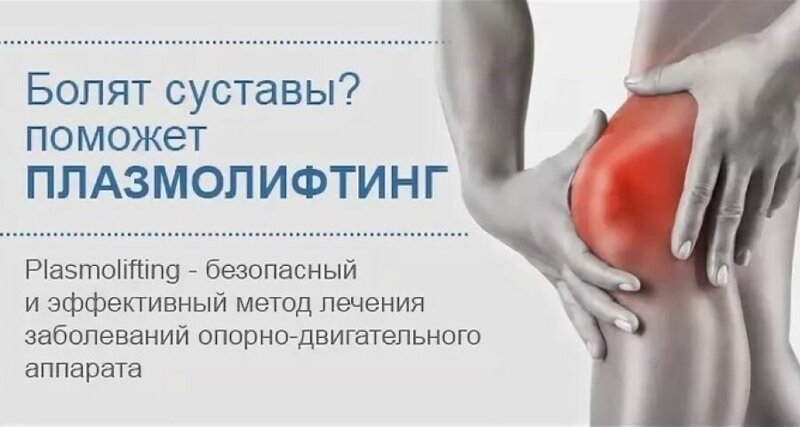 Болят суставы?
поможет
ПЛАЗМОЛИФТИНГ

Plasmolifting - безопасный и эффективный метод лечения заболеваний опорно-двигательного аппарата